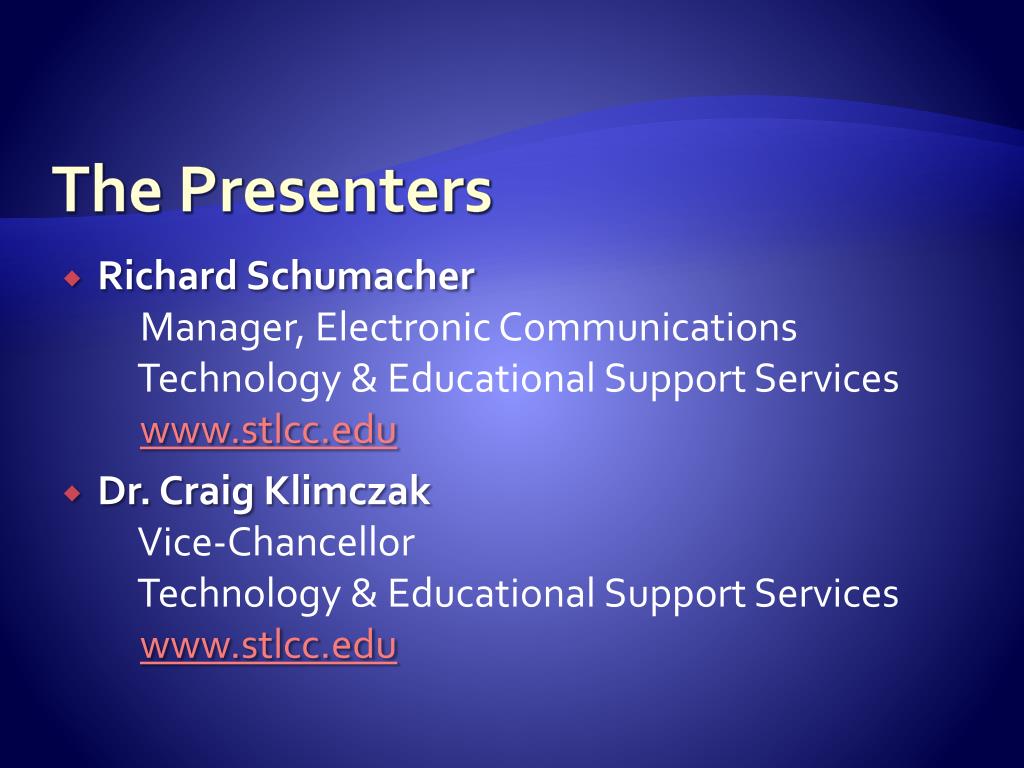 The Presenters

Richard Schumacher
Manager, Electronic Communications
Technology & Educational Support Services
www.stlcc.edu

Dr. Craig Klimczak
Vice-Chancellor
Technology & Educational Support Services
www.stlcc.edu